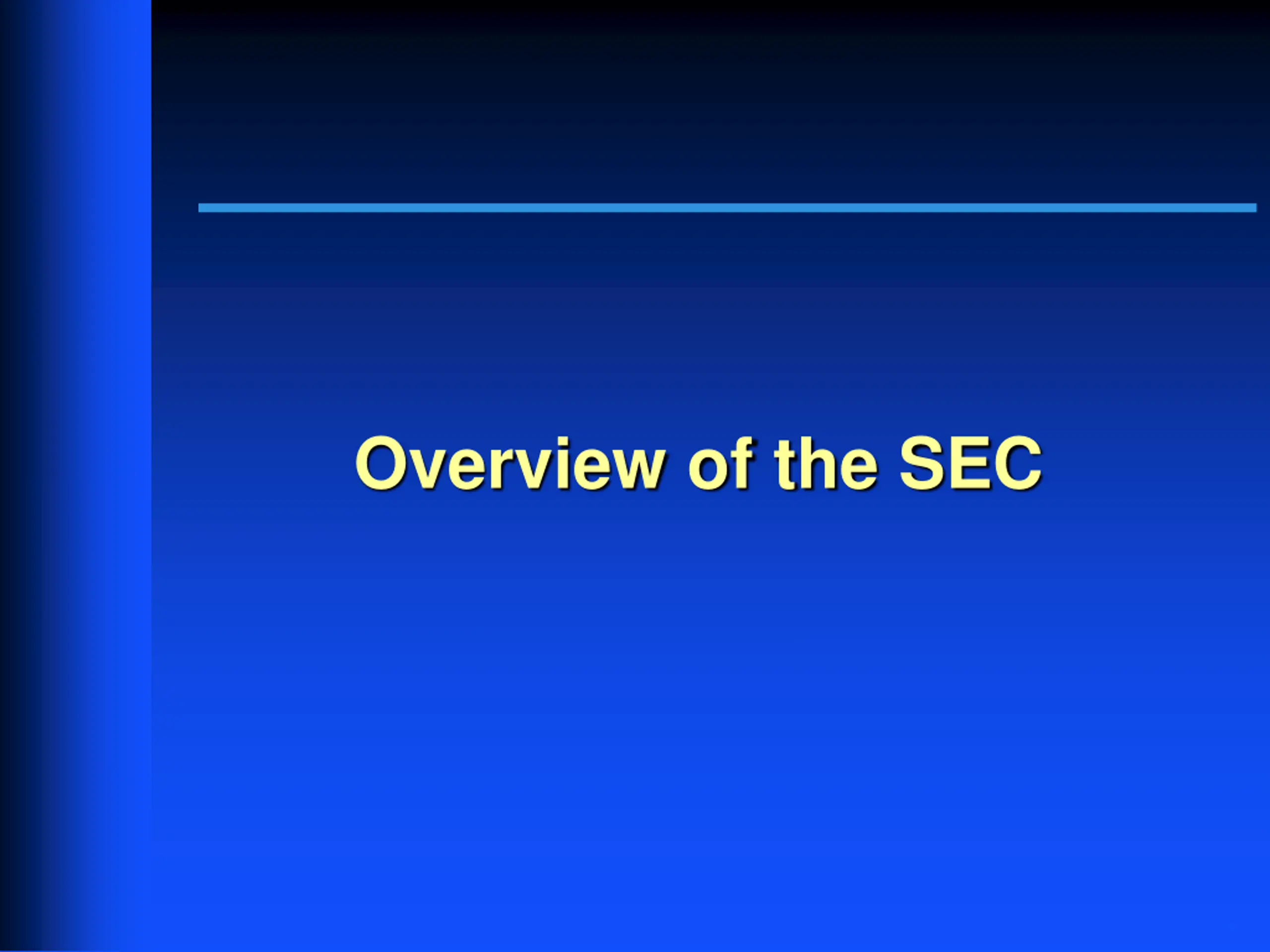 Overview of the SEC